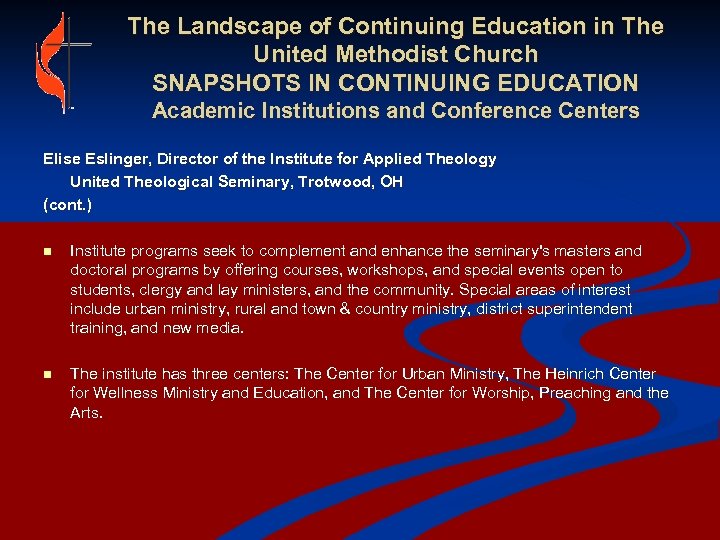 The Landscape of Continuing Education in The United Methodist Church
SNAPSHOTS IN CONTINUING EDUCATION
Academic Institutions and Conference Centers

Elise Eslinger, Director of the Institute for Applied Theology
United Theological Seminary, Trotwood, OH
(cont.)

Institute programs seek to complement and enhance the seminary's masters and doctoral programs by offering courses, workshops, and special events open to students, clergy and lay ministers, and the community. Special areas of interest include urban ministry, rural and town & country ministry, district superintendent training, and new media.

The institute has three centers: The Center for Urban Ministry, The Heinrich Center for Wellness Ministry and Education, and The Center for Worship, Preaching and the Arts.